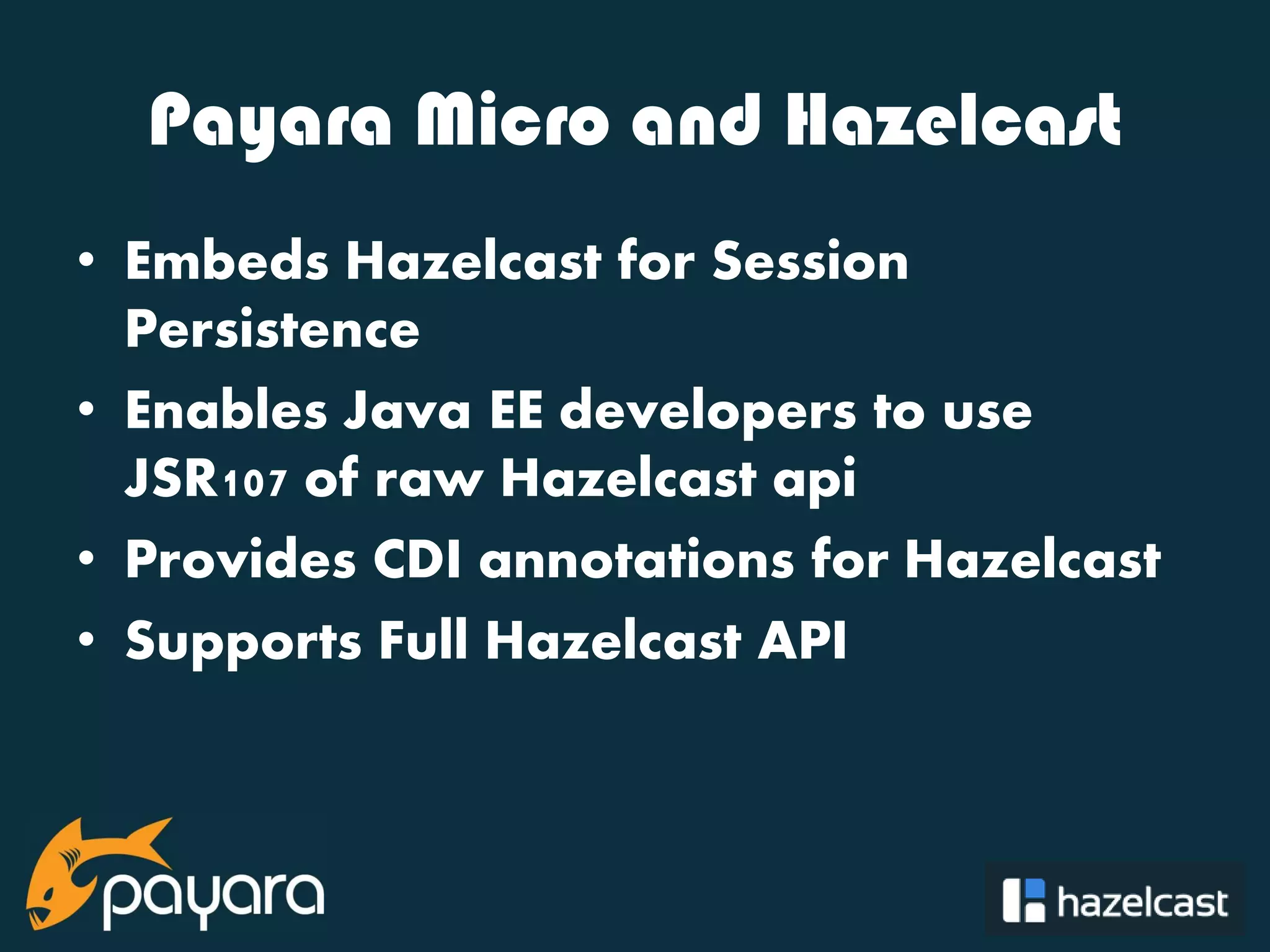 Payara Micro and Hazelcast

• Embeds Hazelcast for Session Persistence
• Enables Java EE developers to use JSR107 of raw Hazelcast api
• Provides CDI annotations for Hazelcast
• Supports Full Hazelcast API

payara

hazelcast